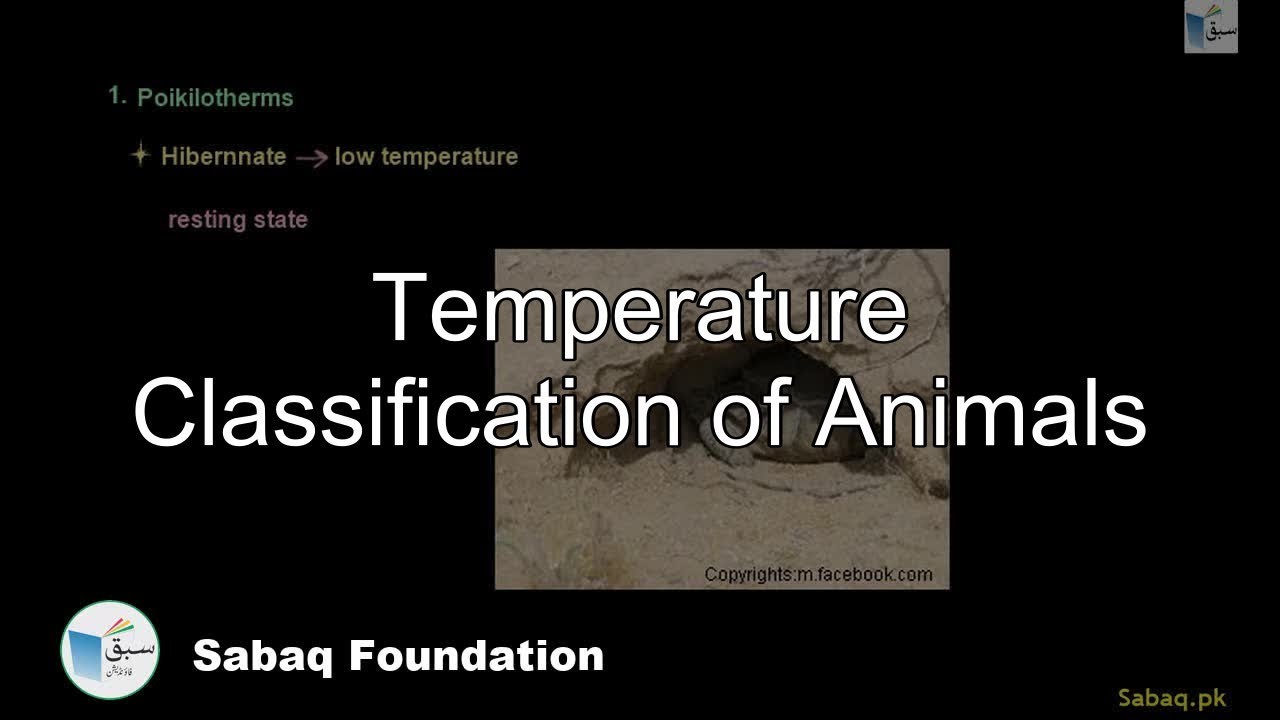 سبق

1. Poikilotherms

Hibernnate → low temperature

resting state

Temperature Classification of Animals

Copyrights:m.facebook.com

سبق
فاؤنڈیشن

Sabaq Foundation

Sabaq.pk